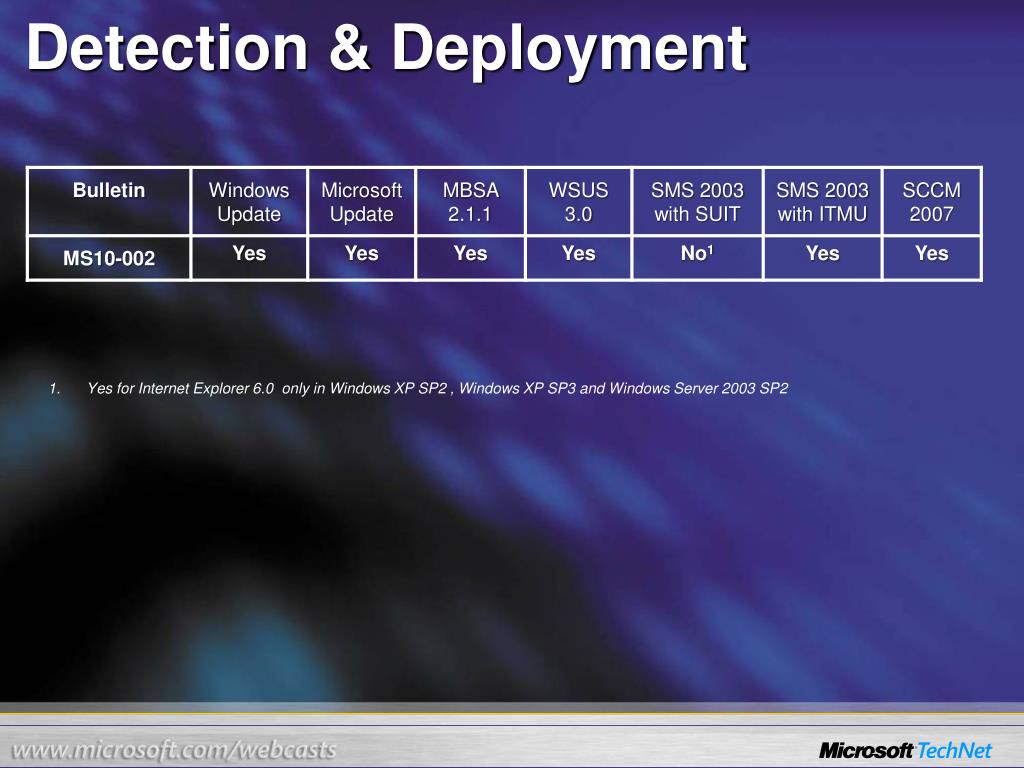 Detection & Deployment

| Bulletin | Windows Update | Microsoft Update | MBSA 2.1.1 | WSUS 3.0 | SMS 2003 with SUIT | SMS 2003 with ITMU | SCCM 2007 |
|---|---|---|---|---|---|---|---|
| MS10-002 | Yes | Yes | Yes | Yes | No$^1$ | Yes | Yes |

1. Yes for Internet Explorer 6.0 only in Windows XP SP2 , Windows XP SP3 and Windows Server 2003 SP2

www.microsoft.com/webcasts

Microsoft TechNet